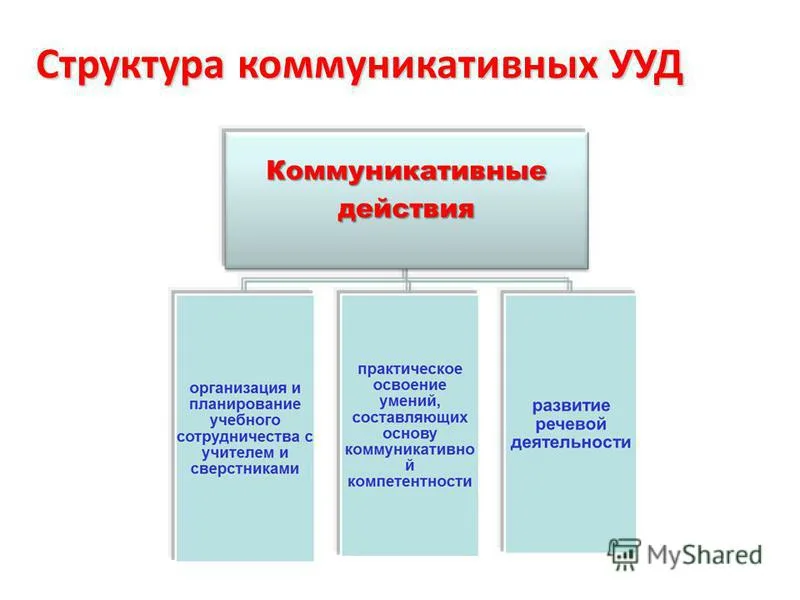 Структура коммуникативных УУД

Коммуникативные действия

организация и планирование учебного сотрудничества с учителем и сверстниками

практическое освоение умений, составляющих основу коммуникативной компетентности

развитие речевой деятельности

MyShared